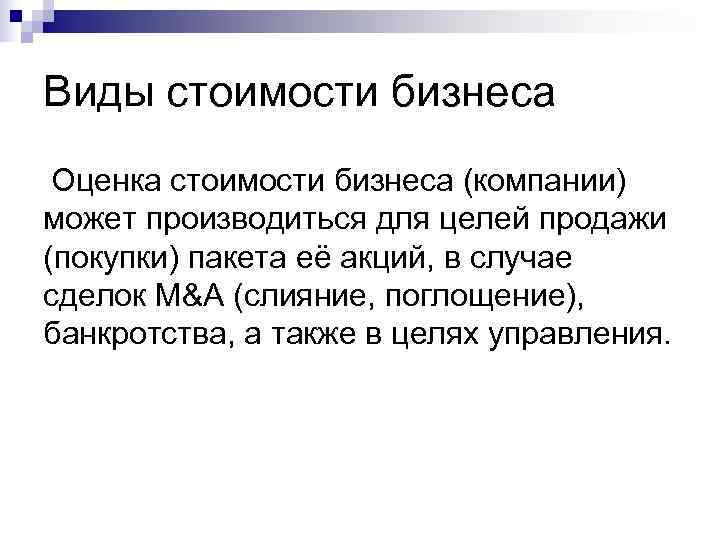 Виды стоимости бизнеса

Оценка стоимости бизнеса (компании) может производиться для целей продажи (покупки) пакета её акций, в случае сделок M&A (слияние, поглощение), банкротства, а также в целях управления.